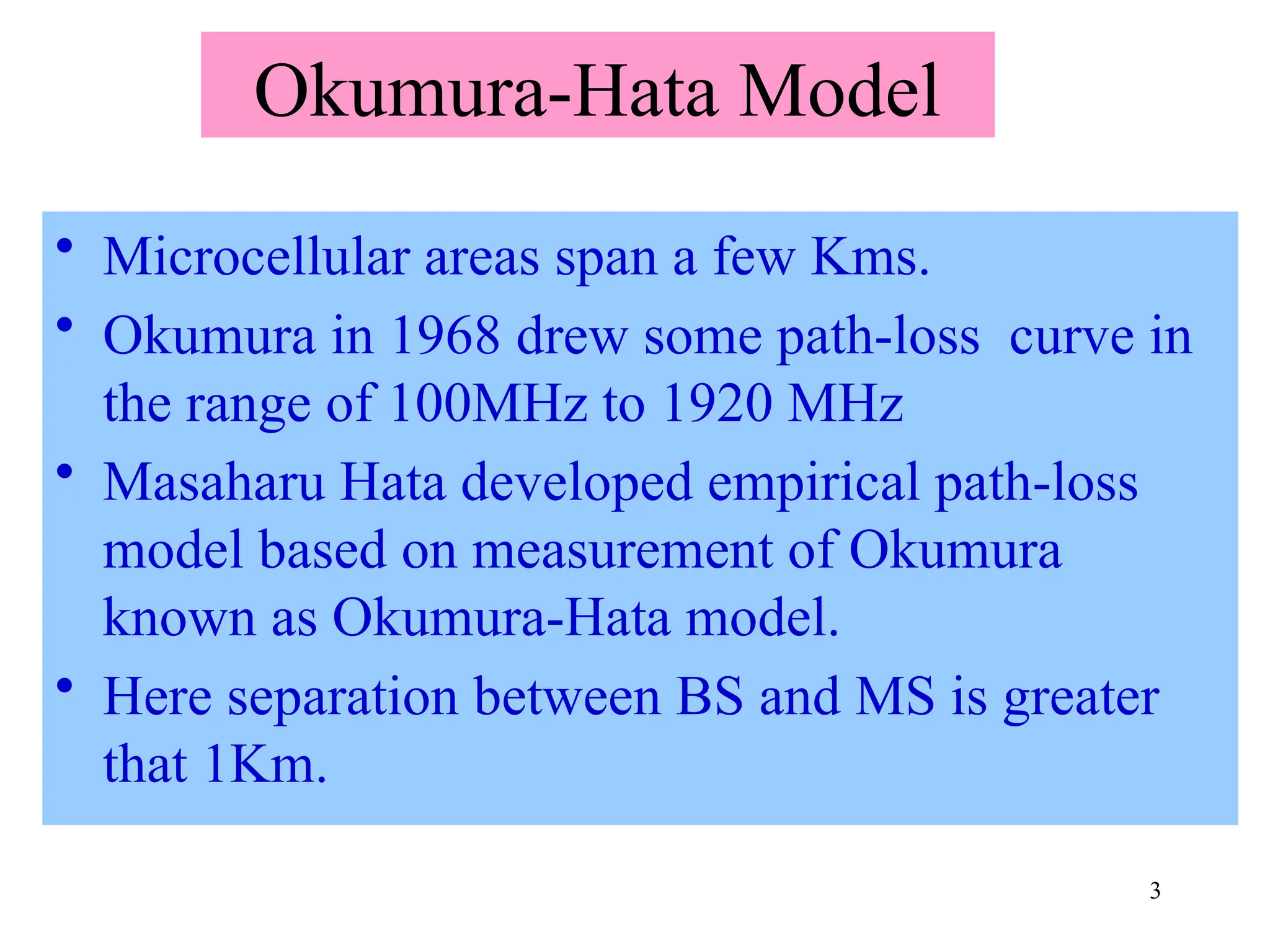 Okumura-Hata Model

• Microcellular areas span a few Kms.

• Okumura in 1968 drew some path-loss curve in the range of 100MHz to 1920 MHz

• Masaharu Hata developed empirical path-loss model based on measurement of Okumura known as Okumura-Hata model.

• Here separation between BS and MS is greater that 1Km.

3